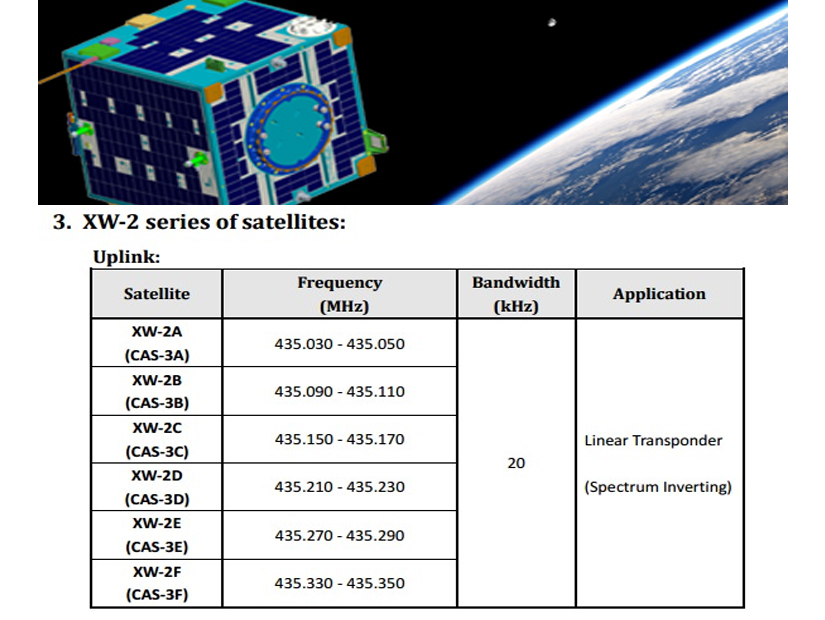 3. XW-2 series of satellites:

Uplink:

| Satellite | Frequency (MHz) | Bandwidth (kHz) | Application |
|---|---|---|---|
| XW-2A (CAS-3A) | 435.030 - 435.050 | 20 | Linear Transponder (Spectrum Inverting) |
| XW-2B (CAS-3B) | 435.090 - 435.110 | | |
| XW-2C (CAS-3C) | 435.150 - 435.170 | | |
| XW-2D (CAS-3D) | 435.210 - 435.230 | | |
| XW-2E (CAS-3E) | 435.270 - 435.290 | | |
| XW-2F (CAS-3F) | 435.330 - 435.350 | | |